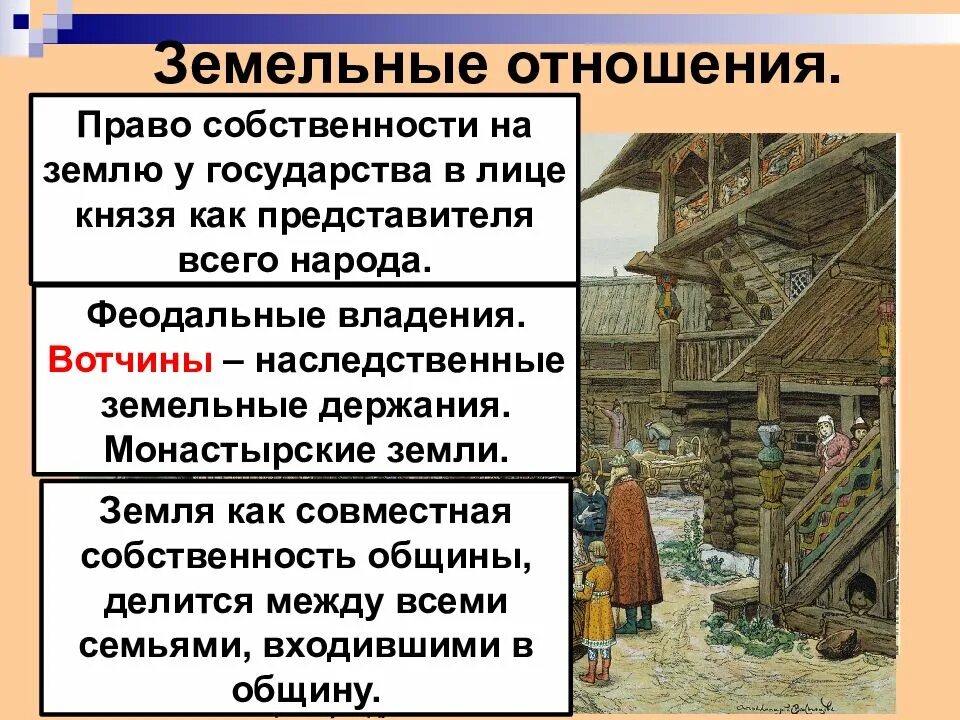 Земельные отношения.

Право собственности на землю у государства в лице князя как представителя всего народа.

Феодальные владения. Вотчины – наследственные земельные держания. Монастырские земли.

Земля как совместная собственность общины, делится между всеми семьями, входившими в общину.